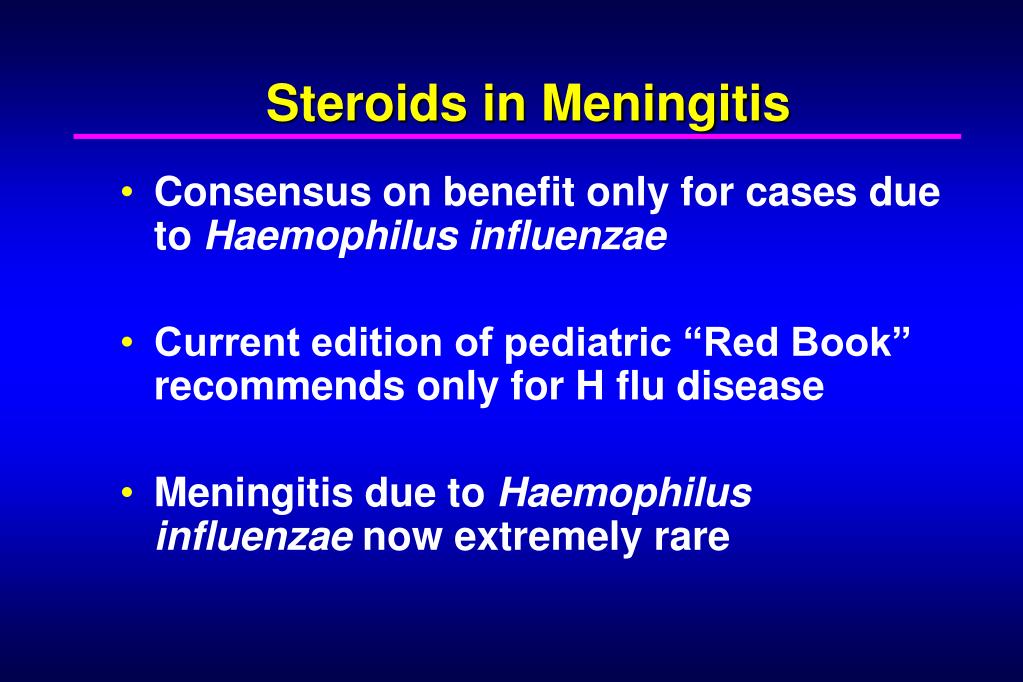 Steroids in Meningitis

• Consensus on benefit only for cases due to Haemophilus influenzae

• Current edition of pediatric “Red Book” recommends only for H flu disease

• Meningitis due to Haemophilus influenzae now extremely rare